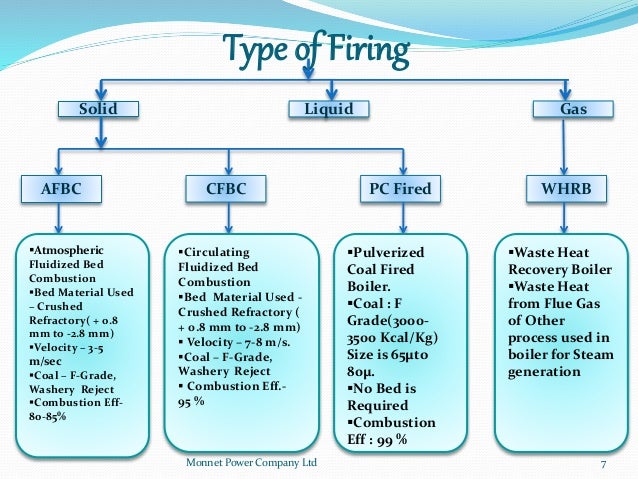 Type of Firing

Solid

Liquid

Gas

AFBC

CFBC

PC Fired

WHRB

▪Atmospheric Fluidized Bed Combustion
▪Bed Material Used – Crushed Refractory( + 0.8 mm to -2.8 mm)
▪Velocity – 3-5 m/sec
▪Coal – F-Grade, Washery Reject
▪Combustion Eff- 80-85%

▪Circulating Fluidized Bed Combustion
▪Bed Material Used - Crushed Refractory ( + 0.8 mm to -2.8 mm)
▪ Velocity – 7-8 m/s.
▪Coal – F-Grade, Washery Reject
▪ Combustion Eff.- 95 %

▪Pulverized Coal Fired Boiler.
▪Coal : F Grade(3000-3500 Kcal/Kg) Size is 65µto 80µ.
▪No Bed is Required
▪Combustion Eff : 99 %

▪Waste Heat Recovery Boiler
▪Waste Heat from Flue Gas of Other process used in boiler for Steam generation

Monnet Power Company Ltd

7